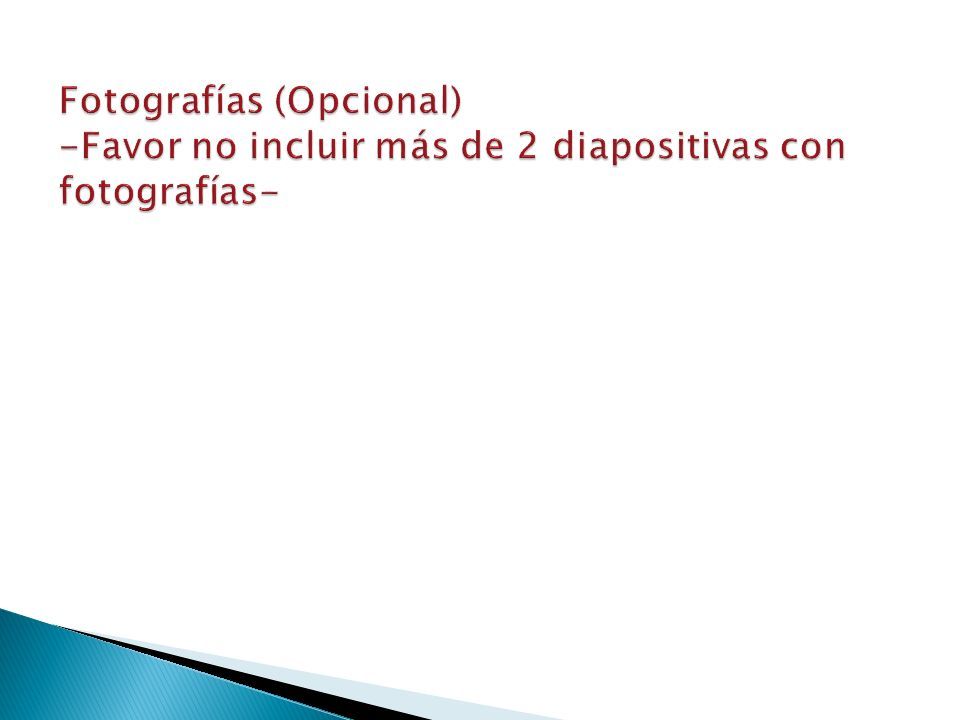 Fotografías (Opcional)
-Favor no incluir más de 2 diapositivas con fotografías-